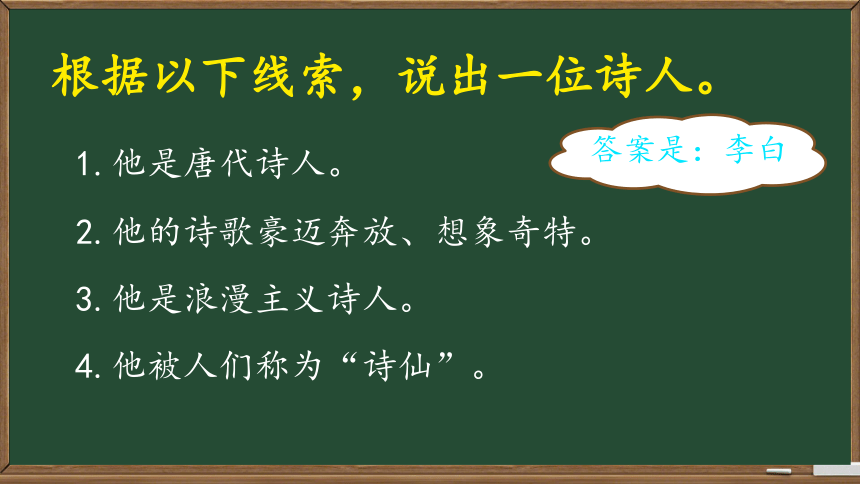 根据以下线索，说出一位诗人。

答案是：李白

1. 他是唐代诗人。

2. 他的诗歌豪迈奔放、想象奇特。

3. 他是浪漫主义诗人。

4. 他被人们称为“诗仙”。